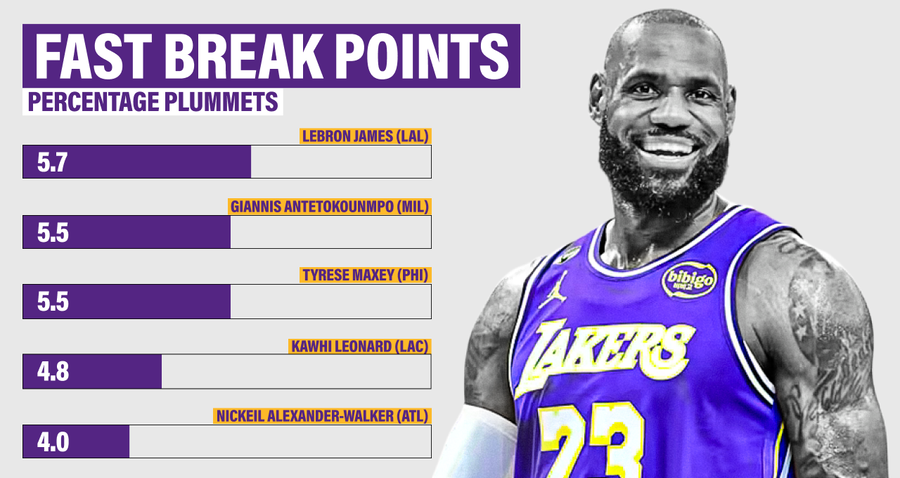 FAST BREAK POINTS
PERCENTAGE PLUMMETS

LEBRON JAMES (LAL)
5.7

GIANNIS ANTETOKOUNMPO (MIL)
5.5

TYRESE MAXEY (PHI)
5.5

KAWHI LEONARD (LAC)
4.8

NICKEIL ALEXANDER-WALKER (ATL)
4.0

bibigo
LAKERS
23